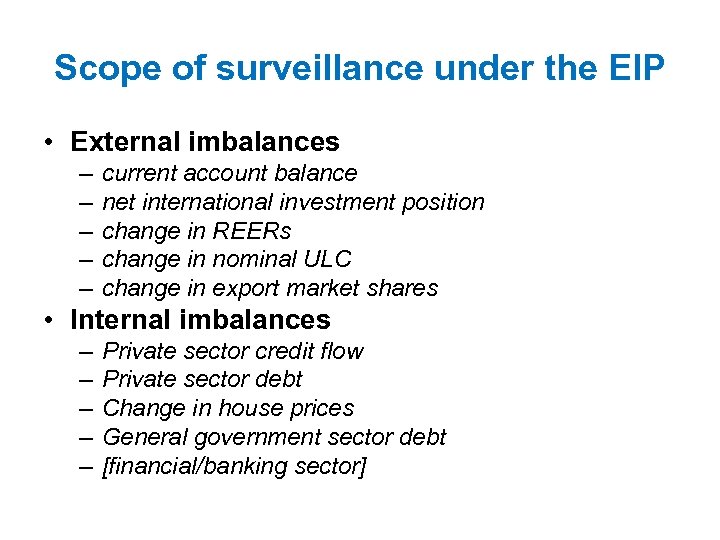 Scope of surveillance under the EIP

• External imbalances
– current account balance
– net international investment position
– change in REERs
– change in nominal ULC
– change in export market shares
• Internal imbalances
– Private sector credit flow
– Private sector debt
– Change in house prices
– General government sector debt
– [financial/banking sector]